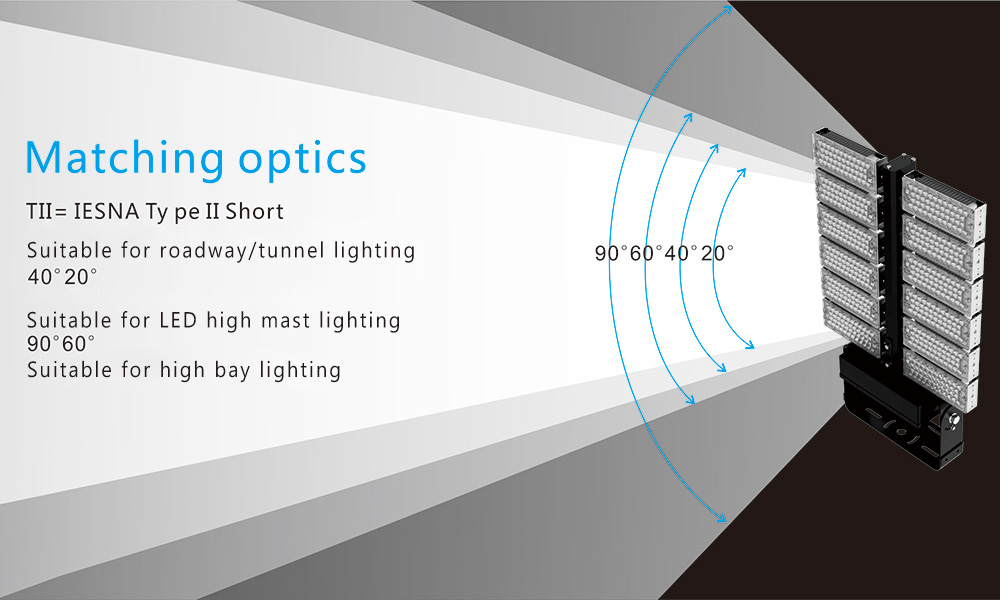 Matching optics

TII= IESNA Ty pe II Short

Suitable for roadway/tunnel lighting
40°20°

Suitable for LED high mast lighting
90°60°
Suitable for high bay lighting

90°60°40°20°